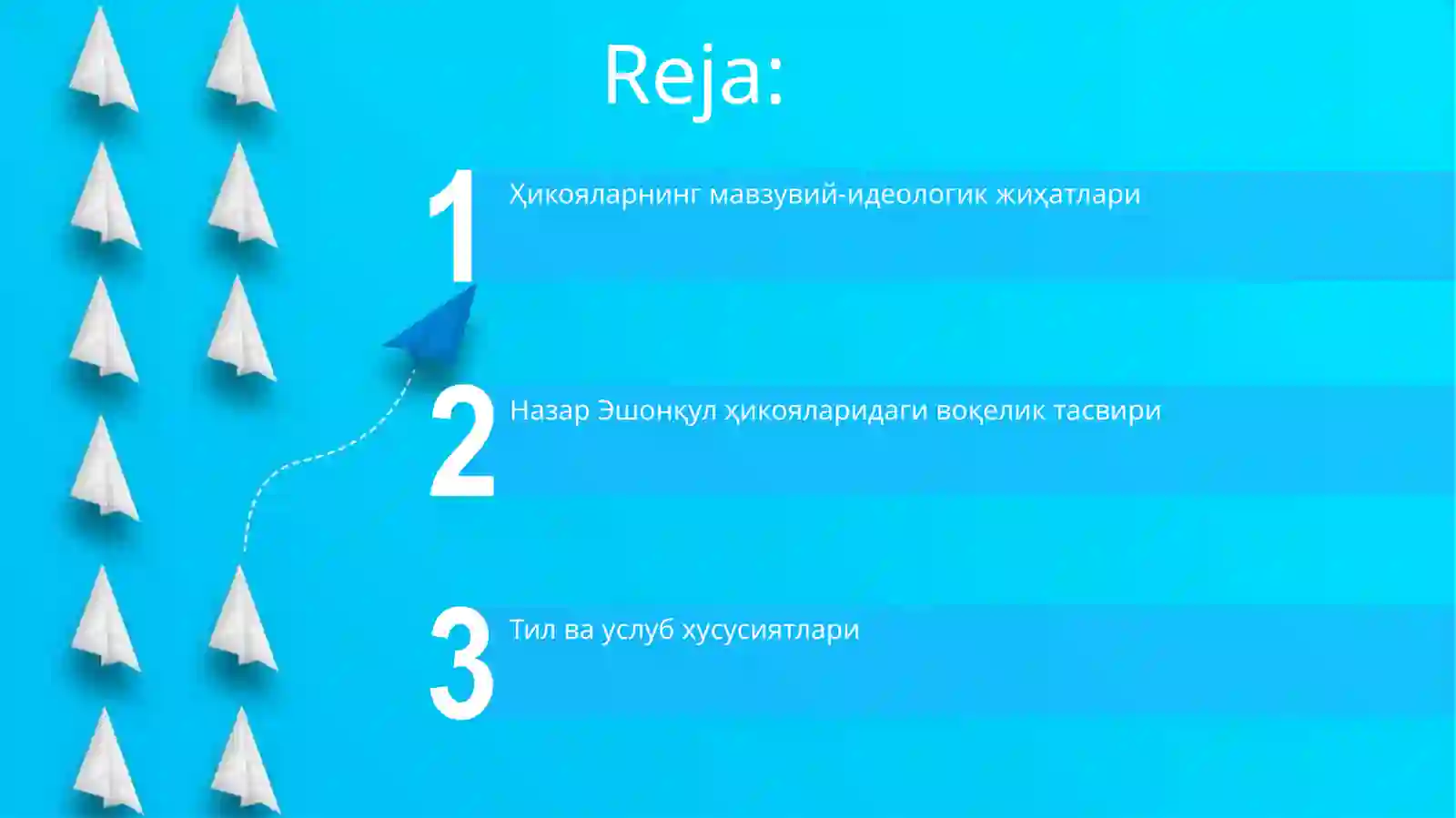 Reja:

1 Ҳикояларнинг мавзувий-идеологик жиҳатлари

2 Назар Эшонқул ҳикояларидаги воқелик тасвири

3 Тил ва услуб хусусиятлари